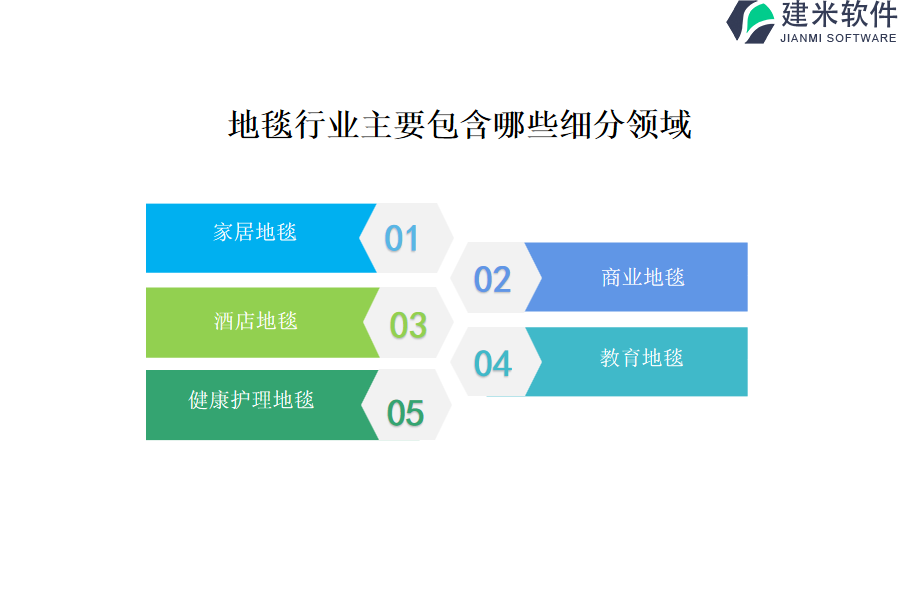 建米软件
JIANMI SOFTWARE

地毯行业主要包含哪些细分领域

家居地毯
01

02
商业地毯

酒店地毯
03

04
教育地毯

健康护理地毯
05